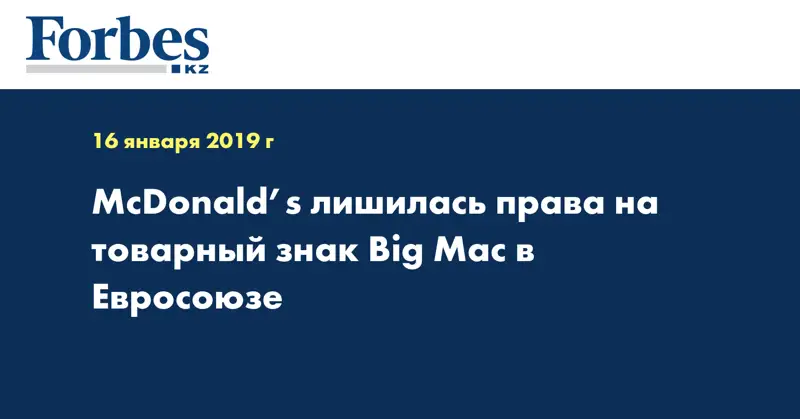 Forbes
KZ

16 января 2019 г

McDonald’s лишилась права на товарный знак Big Mac в Евросоюзе